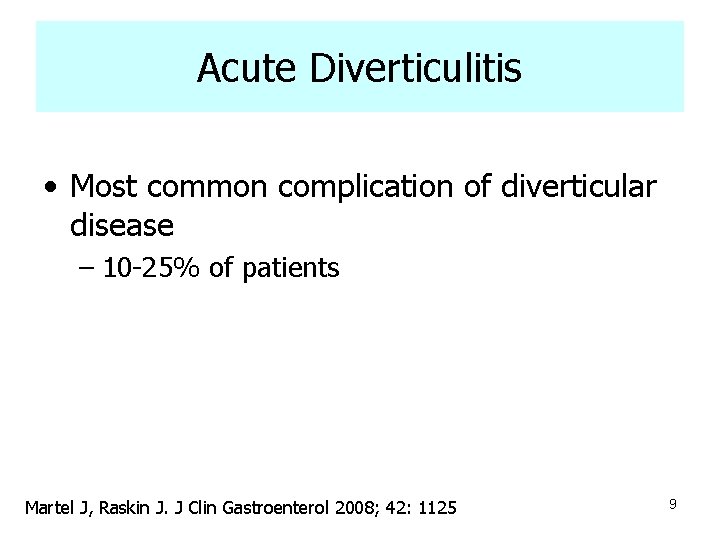 Acute Diverticulitis

• Most common complication of diverticular disease
– 10-25% of patients

Martel J, Raskin J. J Clin Gastroenterol 2008; 42: 1125

9